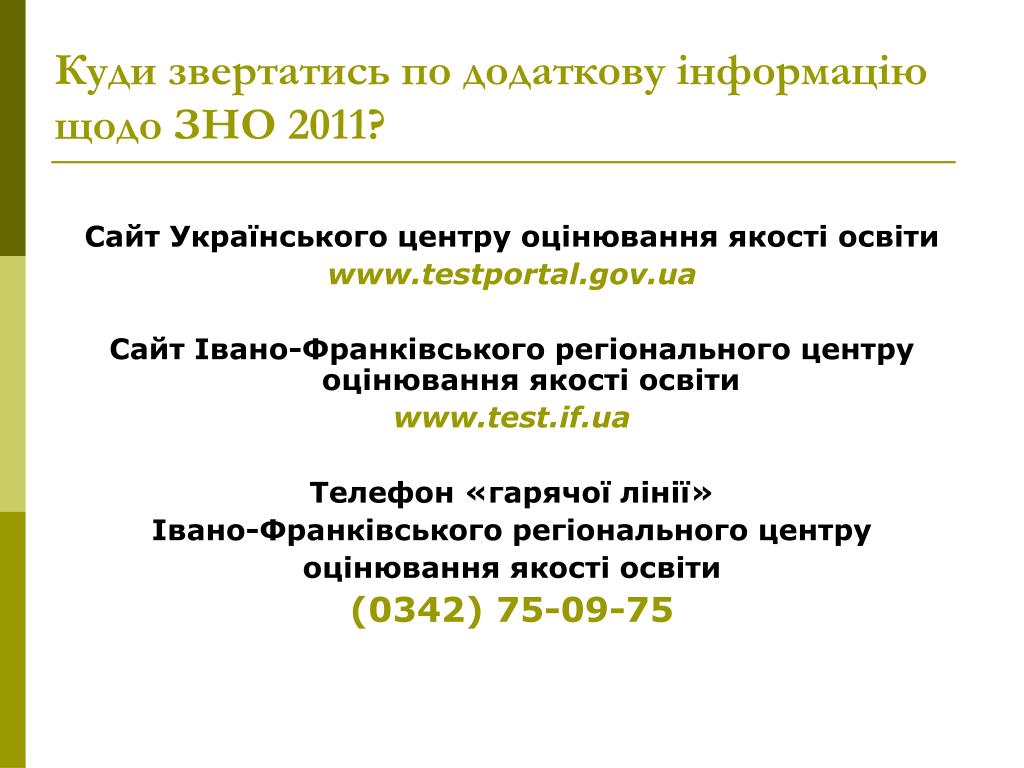 Куди звертатись по додаткову інформацію щодо ЗНО 2011?

Сайт Українського центру оцінювання якості освіти
www.testportal.gov.ua

Сайт Івано-Франківського регіонального центру оцінювання якості освіти
www.test.if.ua

Телефон «гарячої лінії»
Івано-Франківського регіонального центру оцінювання якості освіти
(0342) 75-09-75